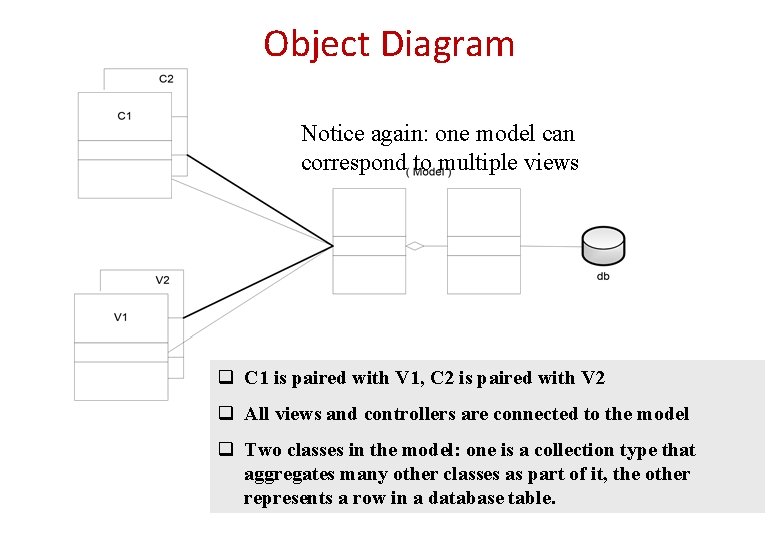 Object Diagram

C2

C1

Notice again: one model can correspond to multiple views

( Model )

db

V2

V1

❑ C1 is paired with V1, C2 is paired with V2

❑ All views and controllers are connected to the model

❑ Two classes in the model: one is a collection type that aggregates many other classes as part of it, the other represents a row in a database table.